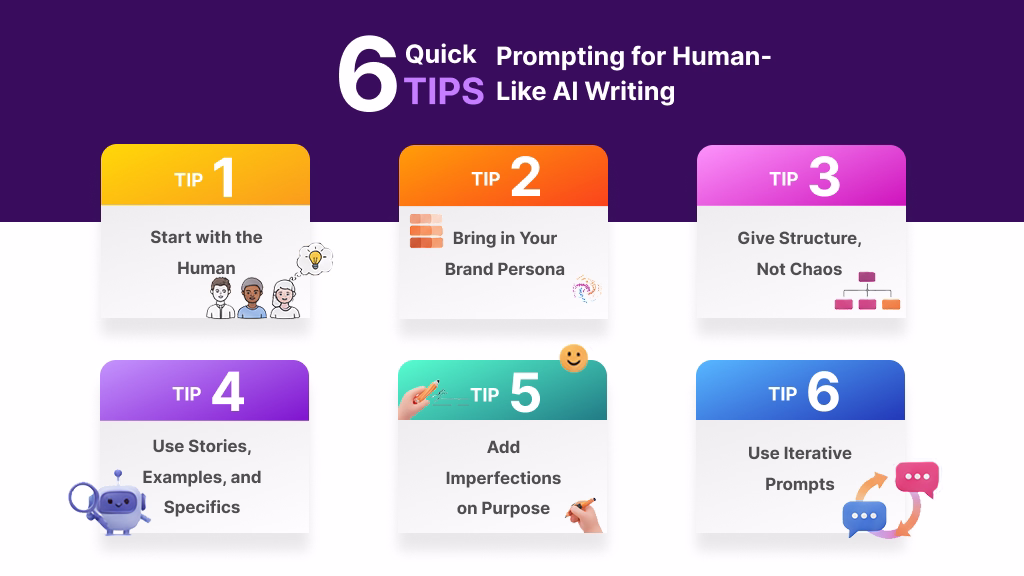 6 Quick TIPS Prompting for Human-Like AI Writing

TIP 1
Start with the Human

TIP 2
Bring in Your Brand Persona

TIP 3
Give Structure, Not Chaos

TIP 4
Use Stories, Examples, and Specifics

TIP 5
Add Imperfections on Purpose

TIP 6
Use Iterative Prompts